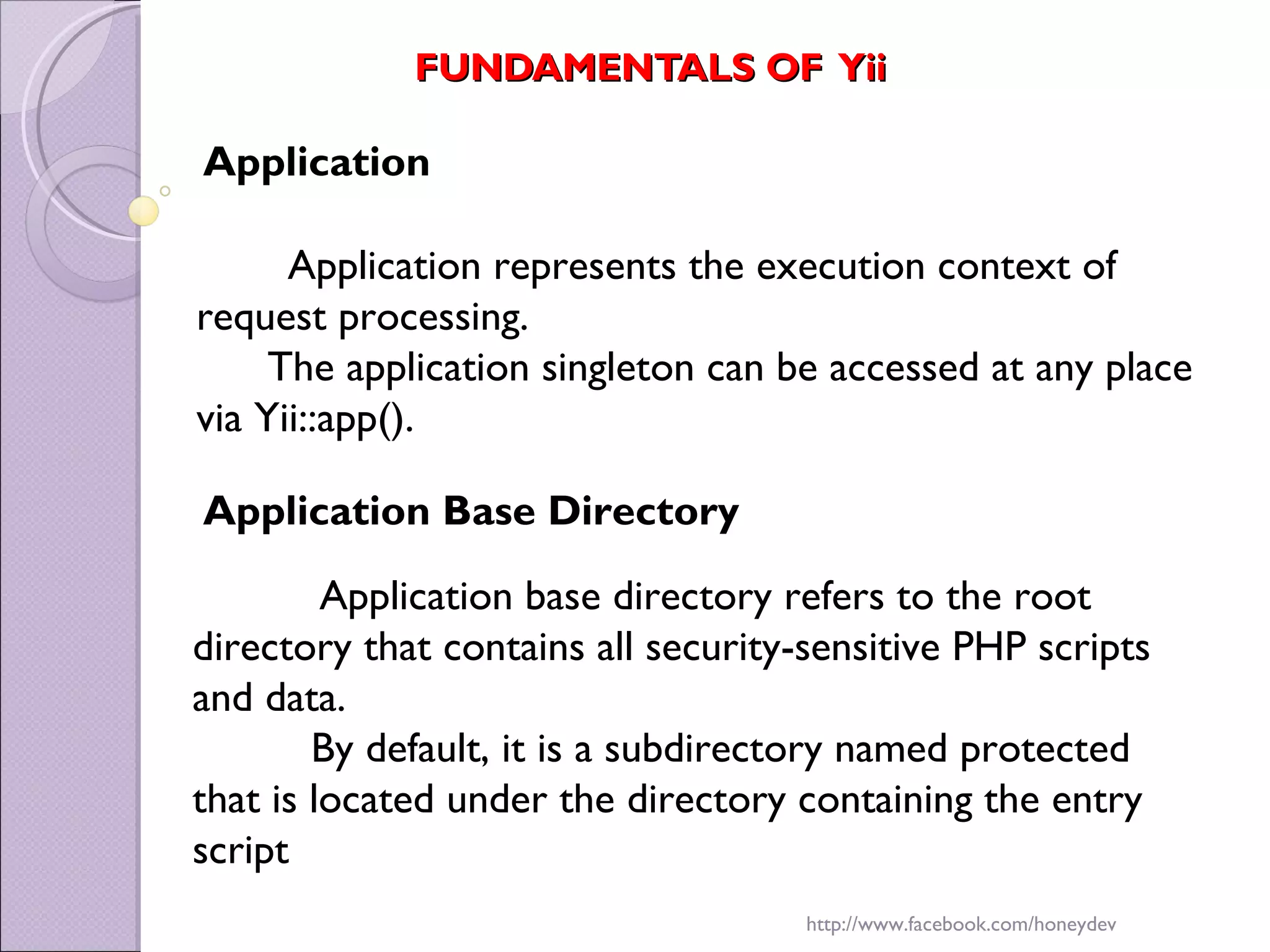 FUNDAMENTALS OF Yii

Application

Application represents the execution context of request processing.

The application singleton can be accessed at any place via Yii::app().

Application Base Directory

Application base directory refers to the root directory that contains all security-sensitive PHP scripts and data.

By default, it is a subdirectory named protected that is located under the directory containing the entry script

http://www.facebook.com/honeydev